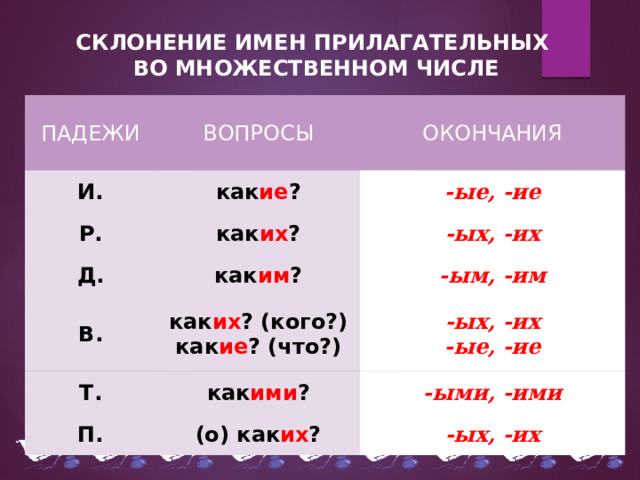 СКЛОНЕНИЕ ИМЕН ПРИЛАГАТЕЛЬНЫХ ВО МНОЖЕСТВЕННОМ ЧИСЛЕ

| ПАДЕЖИ | ВОПРОСЫ | ОКОНЧАНИЯ |
|---|---|---|
| И. | какие? | -ые, -ие |
| Р. | каких? | -ых, -их |
| Д. | каким? | -ым, -им |
| В. | каких? (кого?) какие? (что?) | -ых, -их -ые, -ие |
| Т. | какими? | -ыми, -ими |
| П. | (о) каких? | -ых, -их |